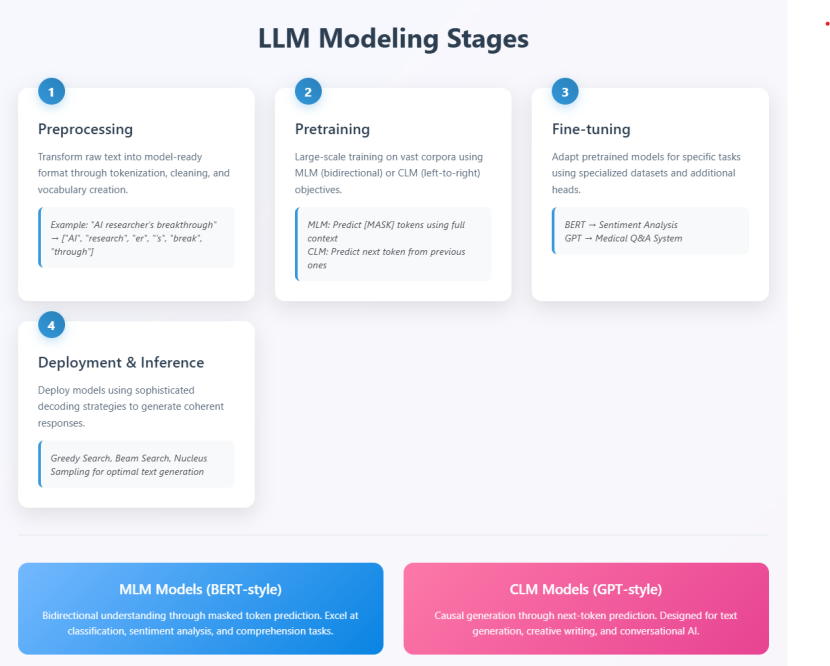 LLM Modeling Stages

1

Preprocessing

Transform raw text into model-ready format through tokenization, cleaning, and vocabulary creation.

Example: "AI researcher's breakthrough" → ["AI", "research", "er", "'s", "break", "through"]

2

Pretraining

Large-scale training on vast corpora using MLM (bidirectional) or CLM (left-to-right) objectives.

MLM: Predict [MASK] tokens using full context
CLM: Predict next token from previous ones

3

Fine-tuning

Adapt pretrained models for specific tasks using specialized datasets and additional heads.

BERT → Sentiment Analysis
GPT → Medical Q&A System

4

Deployment & Inference

Deploy models using sophisticated decoding strategies to generate coherent responses.

Greedy Search, Beam Search, Nucleus Sampling for optimal text generation

MLM Models (BERT-style)

Bidirectional understanding through masked token prediction. Excel at classification, sentiment analysis, and comprehension tasks.

CLM Models (GPT-style)

Causal generation through next-token prediction. Designed for text generation, creative writing, and conversational AI.